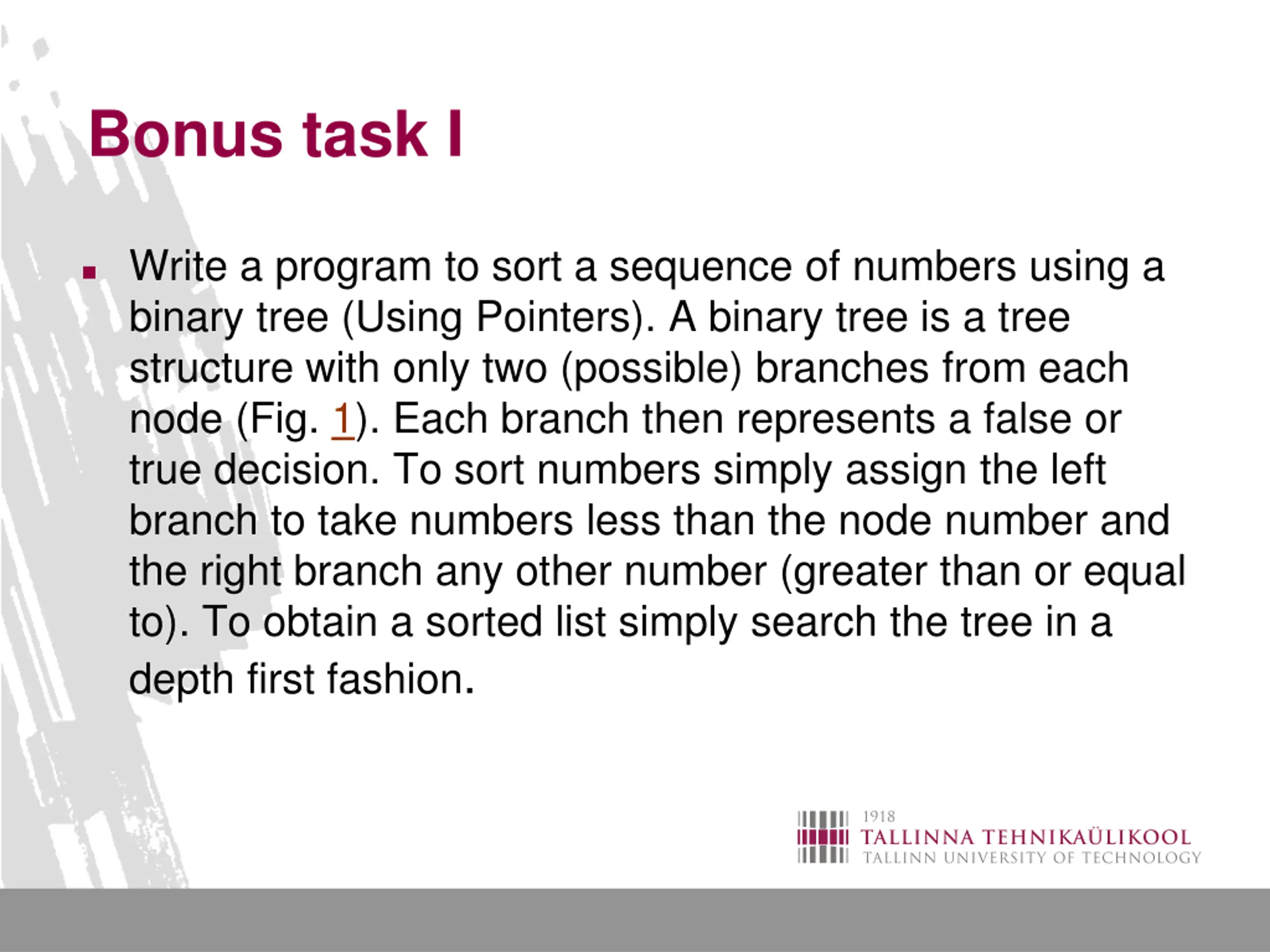 Bonus task I

▪ Write a program to sort a sequence of numbers using a binary tree (Using Pointers). A binary tree is a tree structure with only two (possible) branches from each node (Fig. 1). Each branch then represents a false or true decision. To sort numbers simply assign the left branch to take numbers less than the node number and the right branch any other number (greater than or equal to). To obtain a sorted list simply search the tree in a depth first fashion.

1918
TALLINNA TEHNIKAÜLIKOOL
TALLINN UNIVERSITY OF TECHNOLOGY